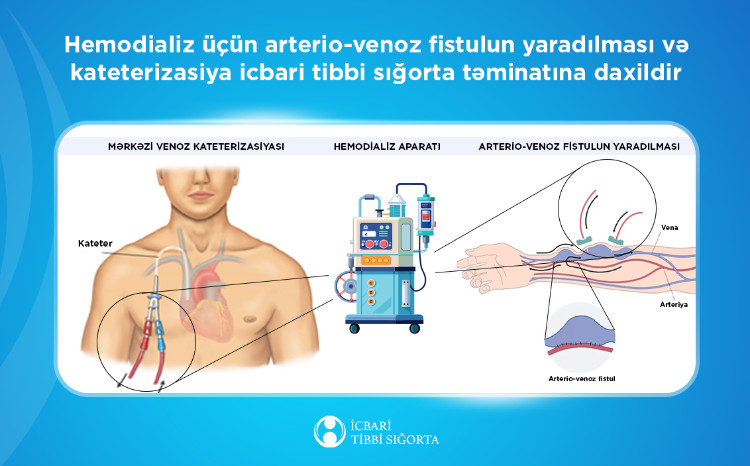 Hemodializ üçün arterio-venoz fistulun yaradılması və kateterizasiya icbari tibbi sığorta təminatına daxildir

MƏRKƏZİ VENOZ KATETERİZASİYASI

HEMODİALİZ APARATI

ARTERİO-VENOZ FİSTULUN YARADILMASI

Kateter

Vena

Arteriya

Arterio-venoz fistul

İCBARİ TİBBİ SIĞORTA